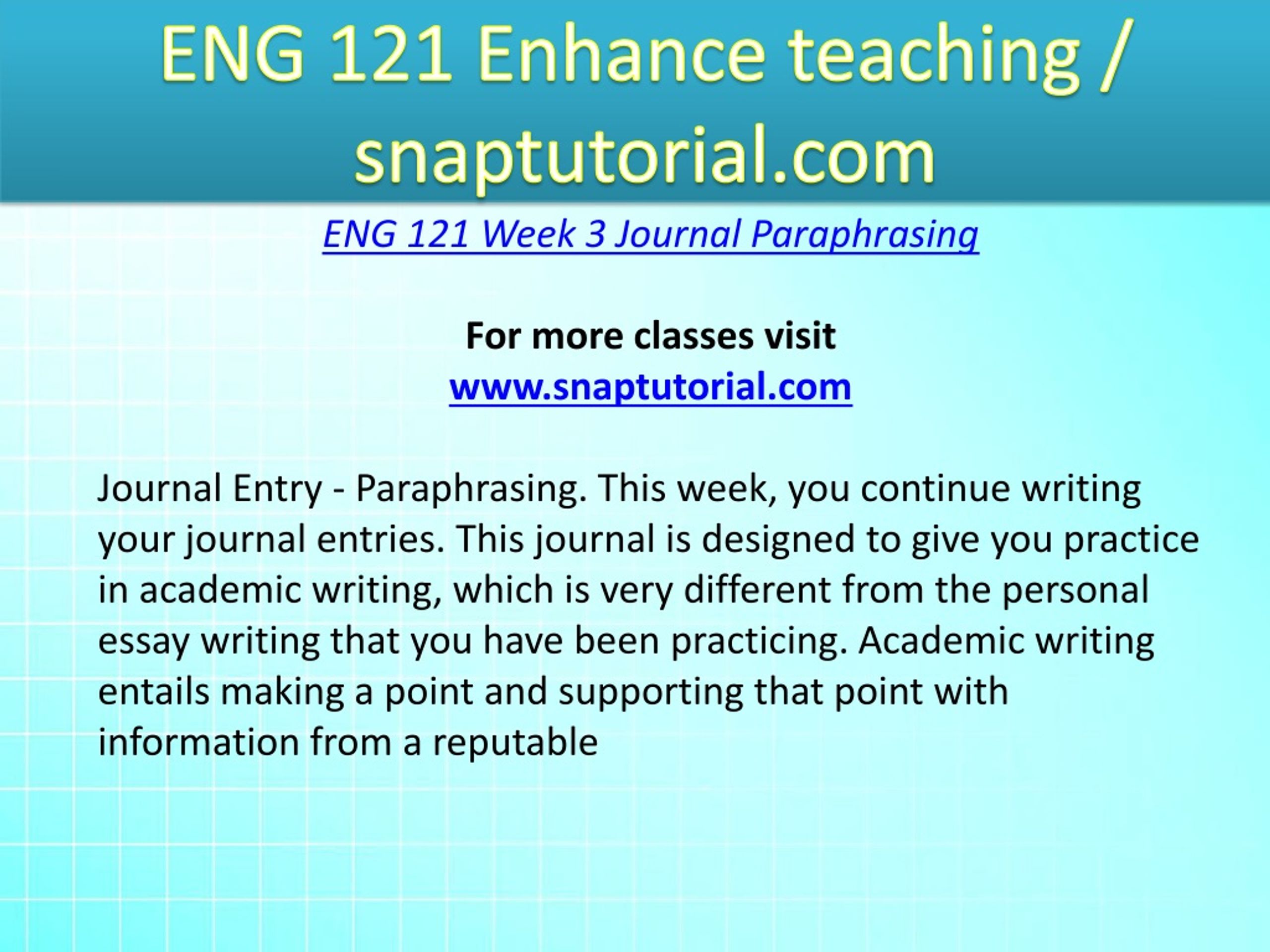 ENG 121 Enhance teaching / snaptutorial.com

ENG 121 Week 3 Journal Paraphrasing

For more classes visit
www.snaptutorial.com

Journal Entry - Paraphrasing. This week, you continue writing your journal entries. This journal is designed to give you practice in academic writing, which is very different from the personal essay writing that you have been practicing. Academic writing entails making a point and supporting that point with information from a reputable